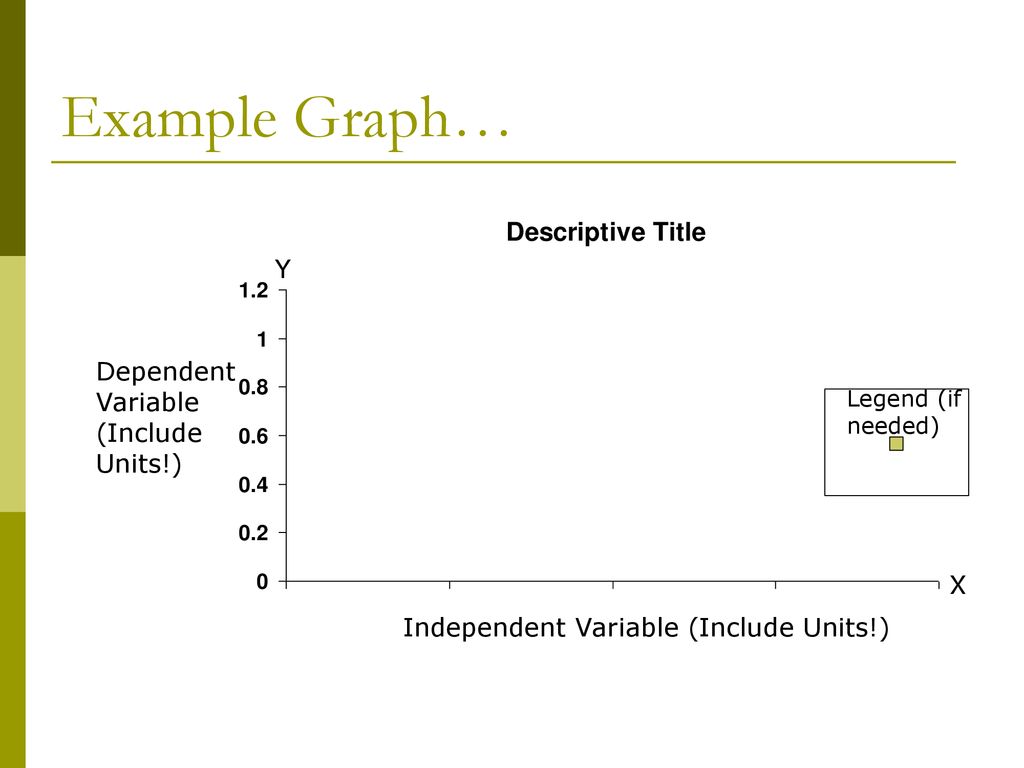 Example Graph…

Descriptive Title

Y

1.2

1

0.8

0.6

0.4

0.2

0

Dependent Variable (Include Units!)

Legend (if needed)

X

Independent Variable (Include Units!)